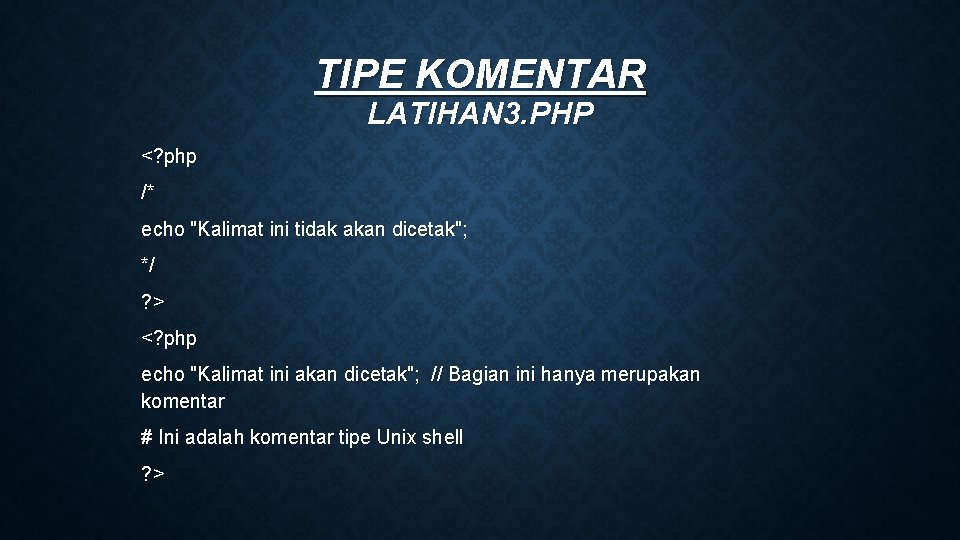 TIPE KOMENTAR
LATIHAN3.PHP

<?php

/*

echo "Kalimat ini tidak akan dicetak";

*/

?>

<?php

echo "Kalimat ini akan dicetak"; // Bagian ini hanya merupakan komentar

# Ini adalah komentar tipe Unix shell

?>